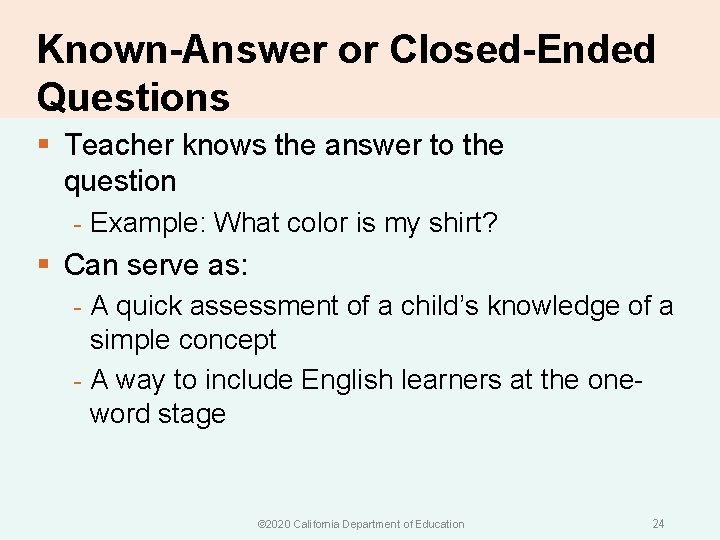 Known-Answer or Closed-Ended Questions

▪ Teacher knows the answer to the question

- Example: What color is my shirt?

▪ Can serve as:

- A quick assessment of a child's knowledge of a simple concept

- A way to include English learners at the one-word stage

©2020 California Department of Education

24